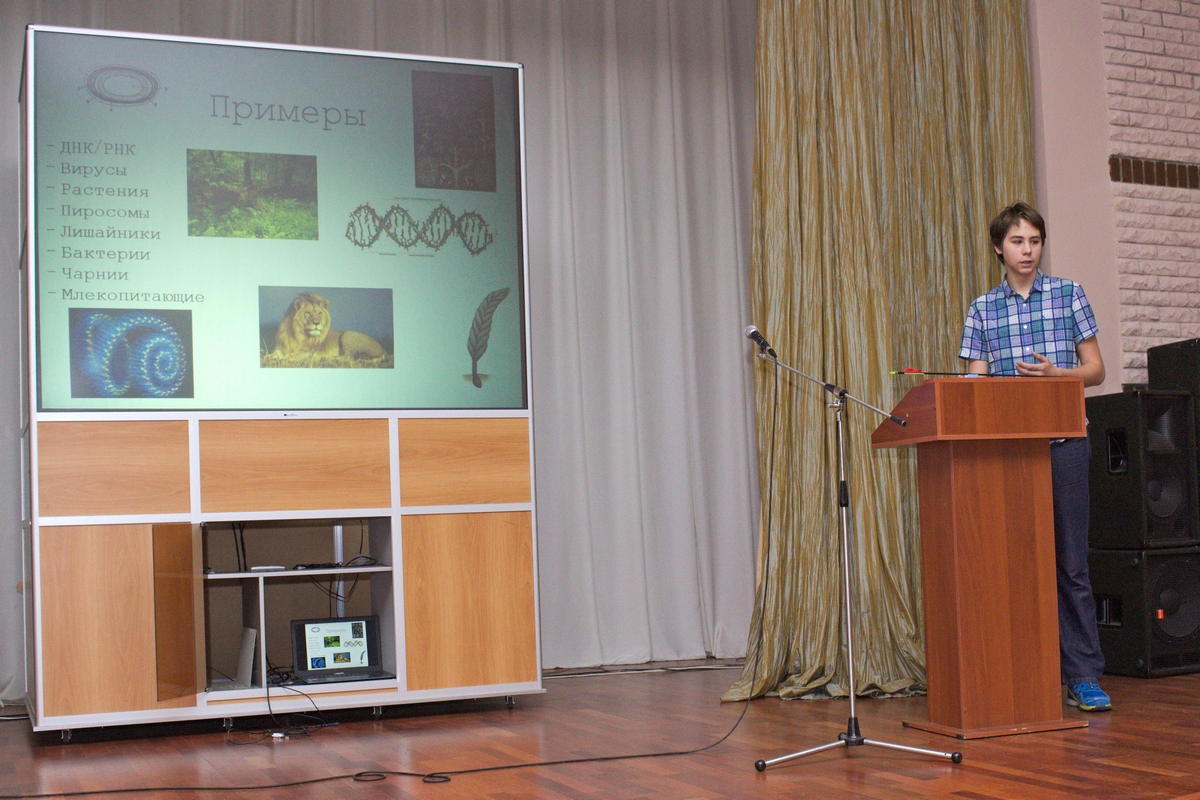 Примеры

- ДНК/РНК
- Вирусы
- Растения
- Пиросомы
- Лишайники
- Бактерии
- Чарнии
- Млекопитающие